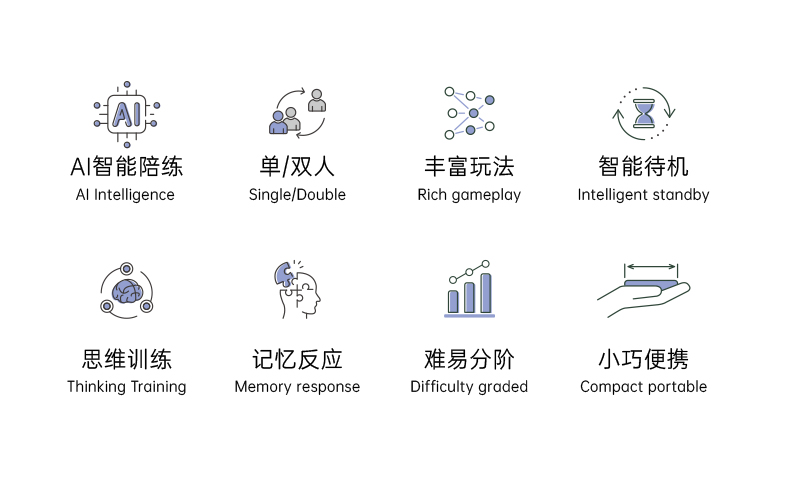 AI

AI智能陪练
AI Intelligence

单/双人
Single/Double

丰富玩法
Rich gameplay

智能待机
Intelligent standby

思维训练
Thinking Training

记忆反应
Memory response

难易分阶
Difficulty graded

小巧便携
Compact portable